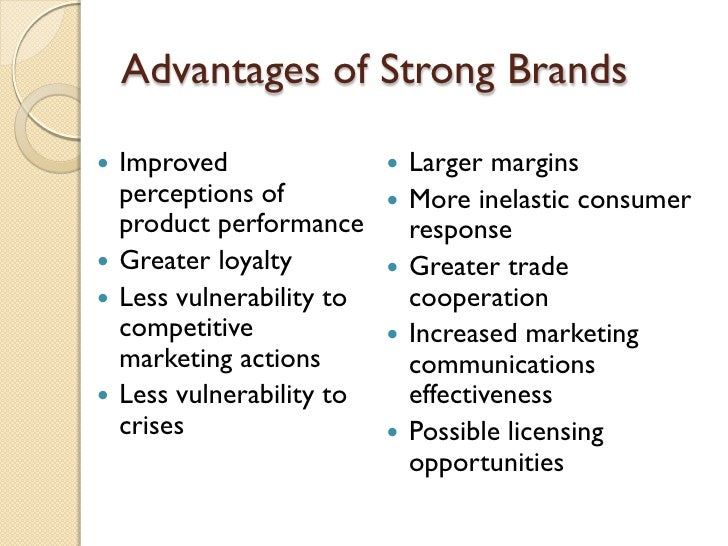 Advantages of Strong Brands

- Improved perceptions of product performance
- Greater loyalty
- Less vulnerability to competitive marketing actions
- Less vulnerability to crises

- Larger margins
- More inelastic consumer response
- Greater trade cooperation
- Increased marketing communications effectiveness
- Possible licensing opportunities